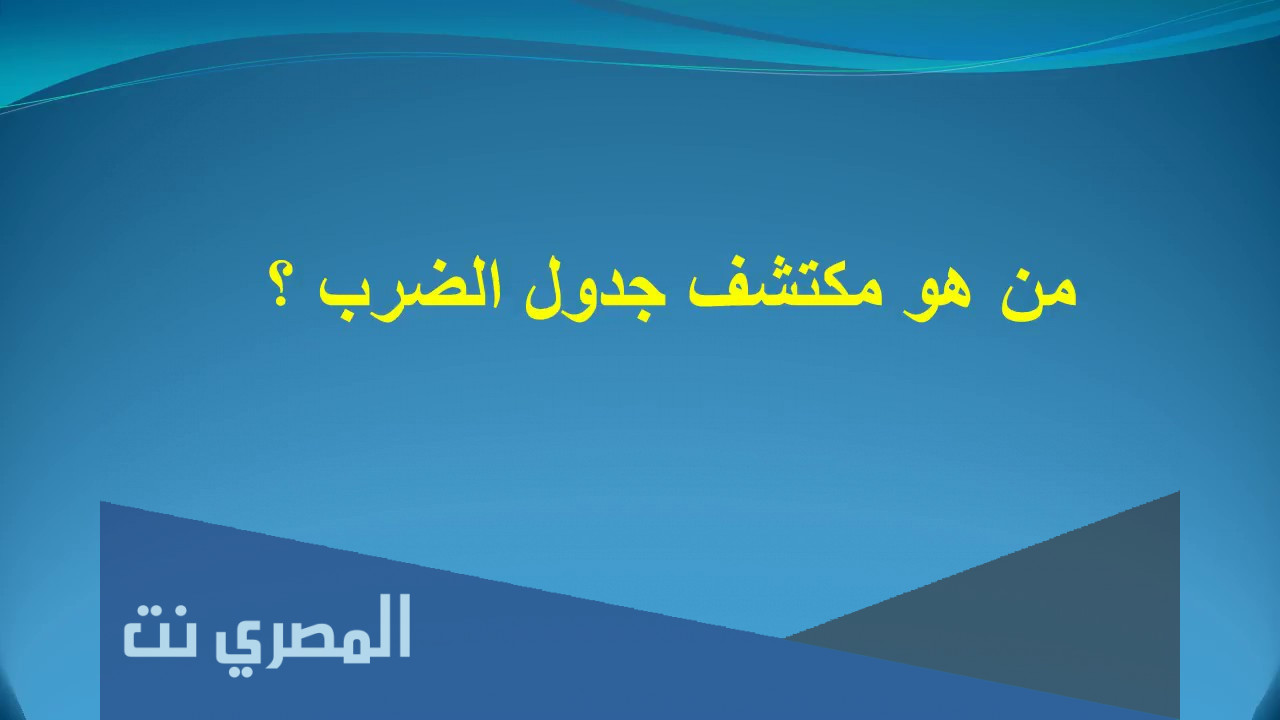 من هو مكتشف جدول الضرب ؟

المصري نت